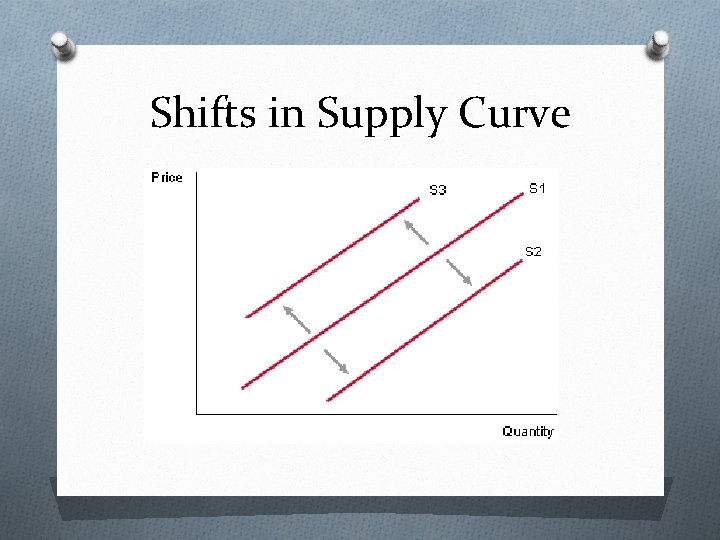 Shifts in Supply Curve

Price

S3

S1

S2

Quantity